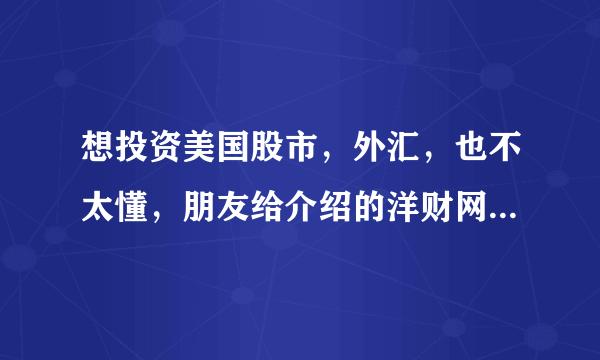 想投资美国股市，外汇，也不太懂，朋友给介绍的洋财网...